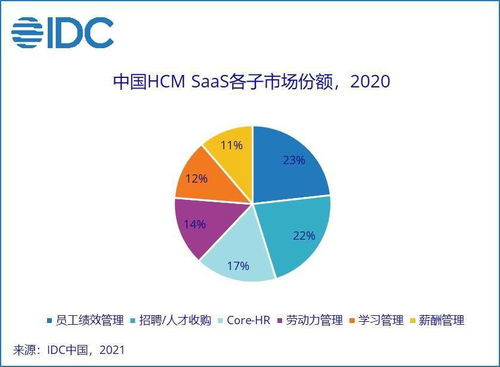 IDC

中国HCM SaaS各子市场份额，2020

23%
22%
17%
14%
12%
11%

员工绩效管理 招聘/人才收购 Core-HR 劳动力管理 学习管理 薪酬管理

来源：IDC中国，2021